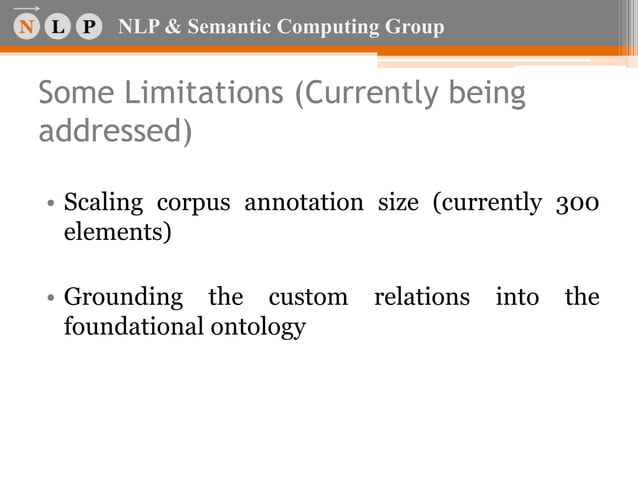 N L P NLP & Semantic Computing Group

Some Limitations (Currently being addressed)

• Scaling corpus annotation size (currently 300 elements)

• Grounding the custom relations into the foundational ontology